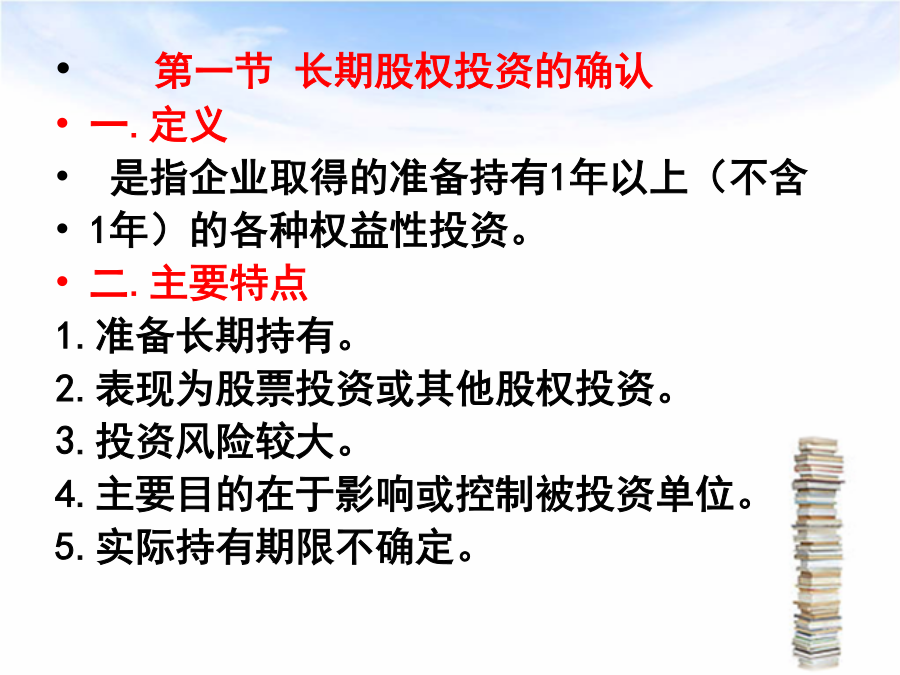 • 第一节 长期股权投资的确认

• 一. 定义

• 是指企业取得的准备持有1年以上（不含

• 1年）的各种权益性投资。

• 二. 主要特点

1. 准备长期持有。

2. 表现为股票投资或其他股权投资。

3. 投资风险较大。

4. 主要目的在于影响或控制被投资单位。

5. 实际持有期限不确定。